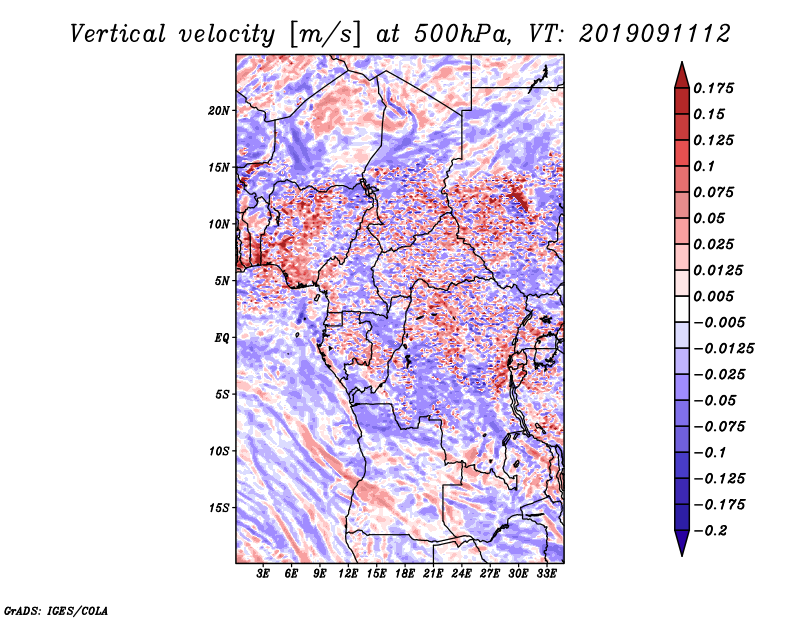 Vertical velocity [m/s] at 500hPa, VT: 2019091112

20N
15N
10N
5N
EQ
5S
10S
15S

3E 6E 9E 12E 15E 18E 21E 24E 27E 30E 33E

0.175
0.15
0.125
0.1
0.075
0.05
0.025
0.0125
0.005
−0.005
−0.0125
−0.025
−0.05
−0.075
−0.1
−0.125
−0.175
−0.2

GrADS: IGES/COLA